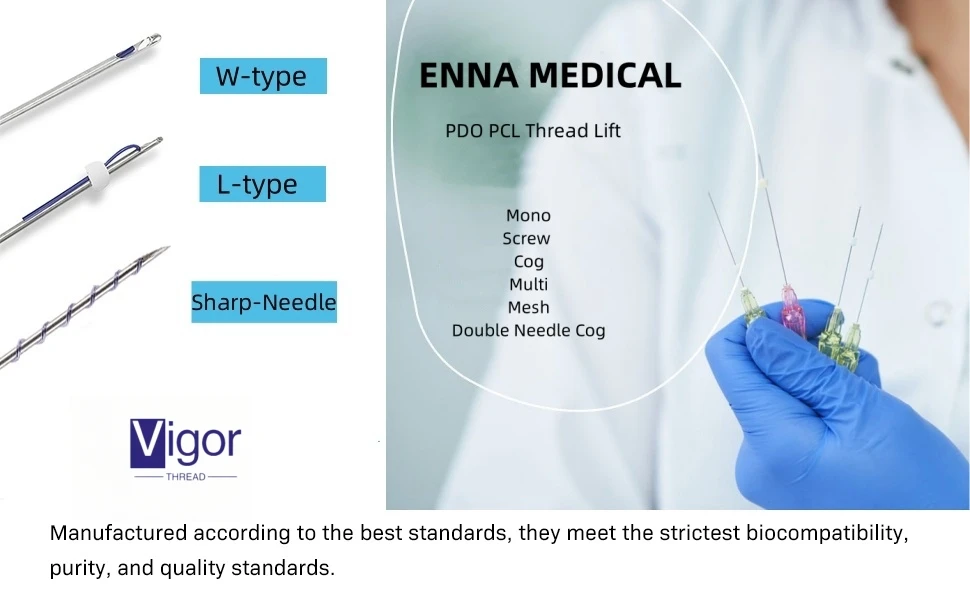 W-type

L-type

Sharp-Needle

Vigor
THREAD

ENNA MEDICAL

PDO PCL Thread Lift

Mono
Screw
Cog
Multi
Mesh
Double Needle Cog

Manufactured according to the best standards, they meet the strictest biocompatibility, purity, and quality standards.